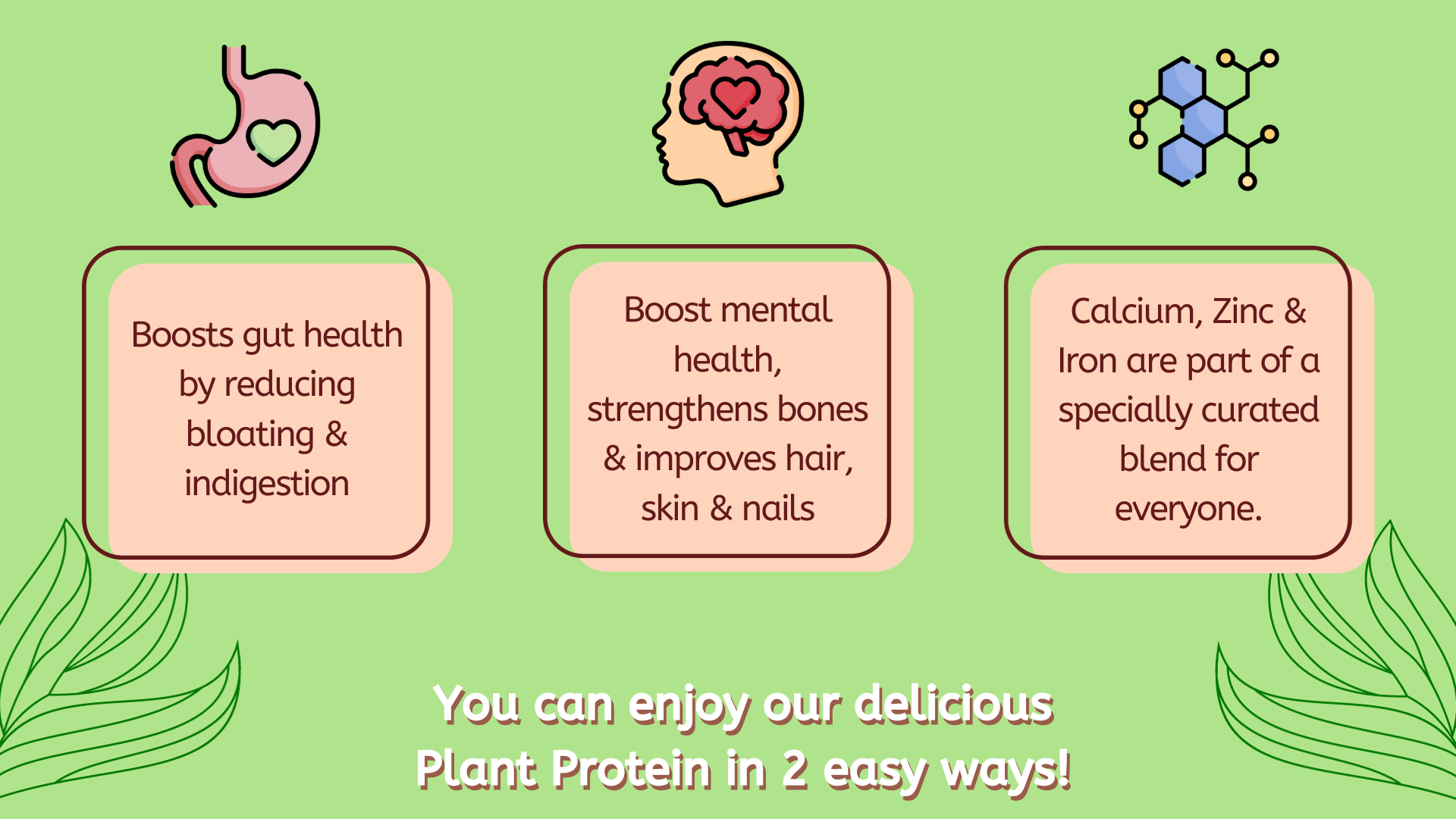 Boosts gut health by reducing bloating & indigestion

Boost mental health, strengthens bones & improves hair, skin & nails

Calcium, Zinc & Iron are part of a specially curated blend for everyone.

You can enjoy our delicious Plant Protein in 2 easy ways!